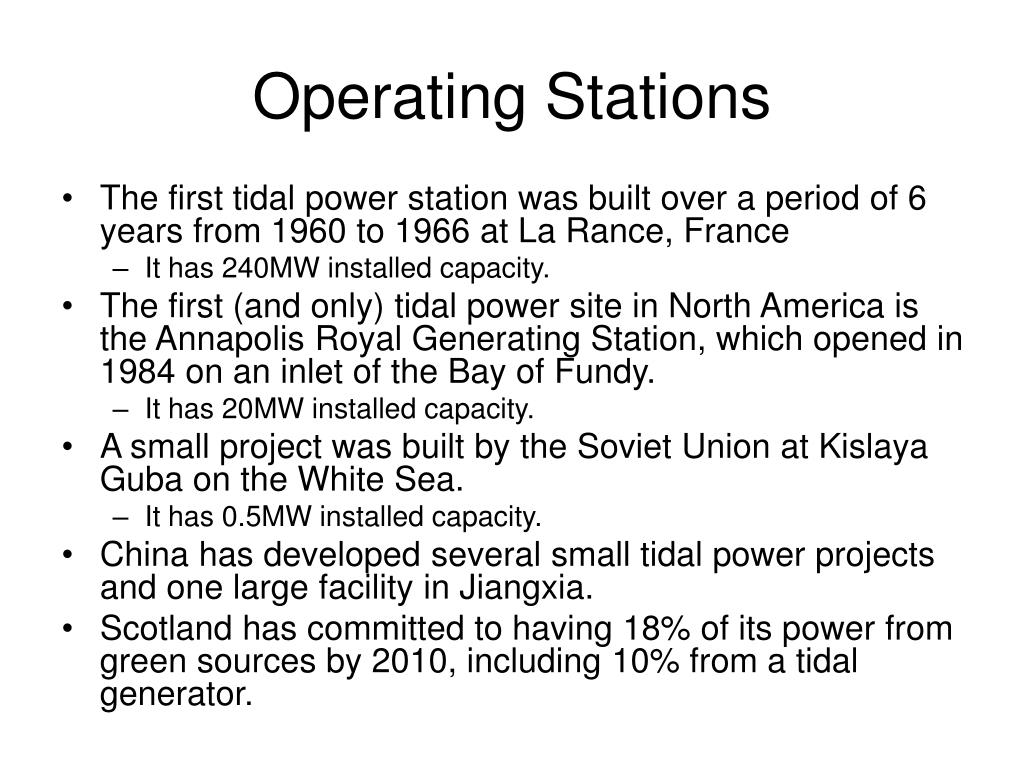 Operating Stations

• The first tidal power station was built over a period of 6 years from 1960 to 1966 at La Rance, France
– It has 240MW installed capacity.
• The first (and only) tidal power site in North America is the Annapolis Royal Generating Station, which opened in 1984 on an inlet of the Bay of Fundy.
– It has 20MW installed capacity.
• A small project was built by the Soviet Union at Kislaya Guba on the White Sea.
– It has 0.5MW installed capacity.
• China has developed several small tidal power projects and one large facility in Jiangxia.
• Scotland has committed to having 18% of its power from green sources by 2010, including 10% from a tidal generator.